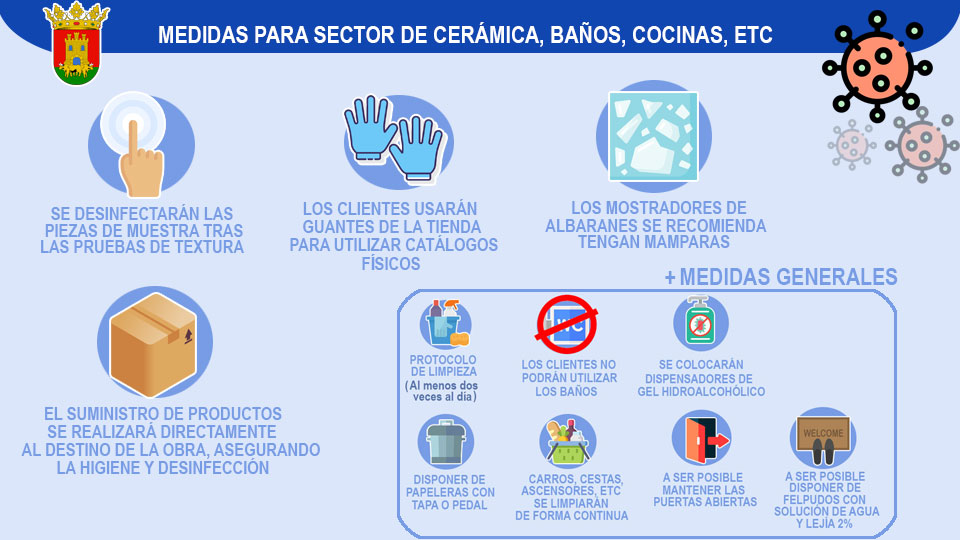 MEDIDAS PARA SECTOR DE CERÁMICA, BAÑOS, COCINAS, ETC

SE DESINFECTARÁN LAS PIEZAS DE MUESTRA TRAS LAS PRUEBAS DE TEXTURA

LOS CLIENTES USARÁN GUANTES DE LA TIENDA PARA UTILIZAR CATÁLOGOS FÍSICOS

LOS MOSTRADORES DE ALBARANES SE RECOMIENDA TENGAN MAMPARAS

EL SUMINISTRO DE PRODUCTOS SE REALIZARÁ DIRECTAMENTE AL DESTINO DE LA OBRA, ASEGURANDO LA HIGIENE Y DESINFECCIÓN

+ MEDIDAS GENERALES

PROTOCOLO DE LIMPIEZA (Al menos dos veces al día)

WC

LOS CLIENTES NO PODRÁN UTILIZAR LOS BAÑOS

SE COLOCARÁN DISPENSADORES DE GEL HIDROALCOHÓLICO

DISPONER DE PAPELERAS CON TAPA O PEDAL

CARROS, CESTAS, ASCENSORES, ETC SE LIMPIARÁN DE FORMA CONTINUA

A SER POSIBLE MANTENER LAS PUERTAS ABIERTAS

WELCOME

A SER POSIBLE DISPONER DE FELPUDOS CON SOLUCIÓN DE AGUA Y LEJÍA 2%